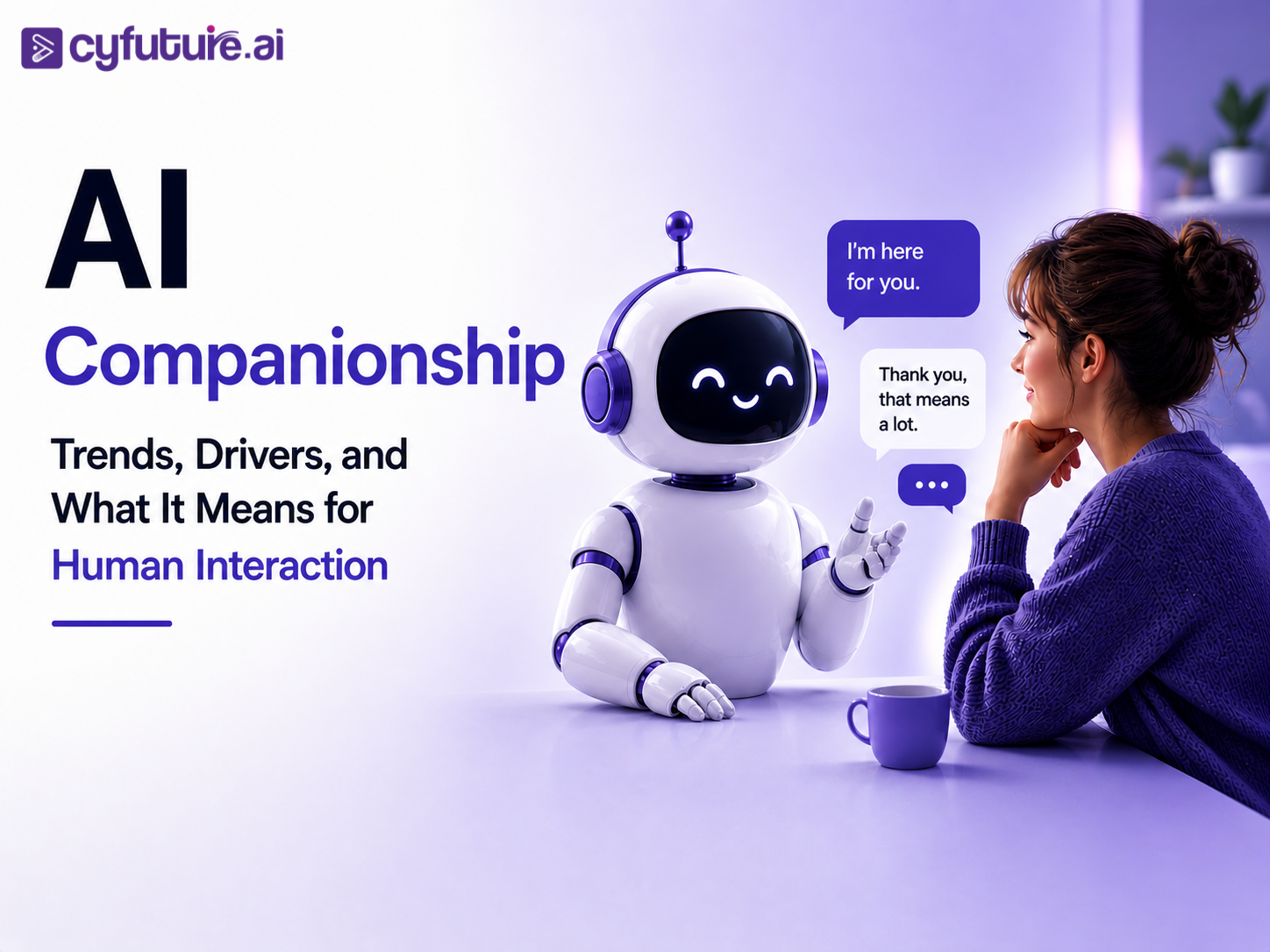 cyfuture.ai

AI
Companionship

Trends, Drivers, and What It Means for Human Interaction

I'm here for you.

Thank you, that means a lot.

...